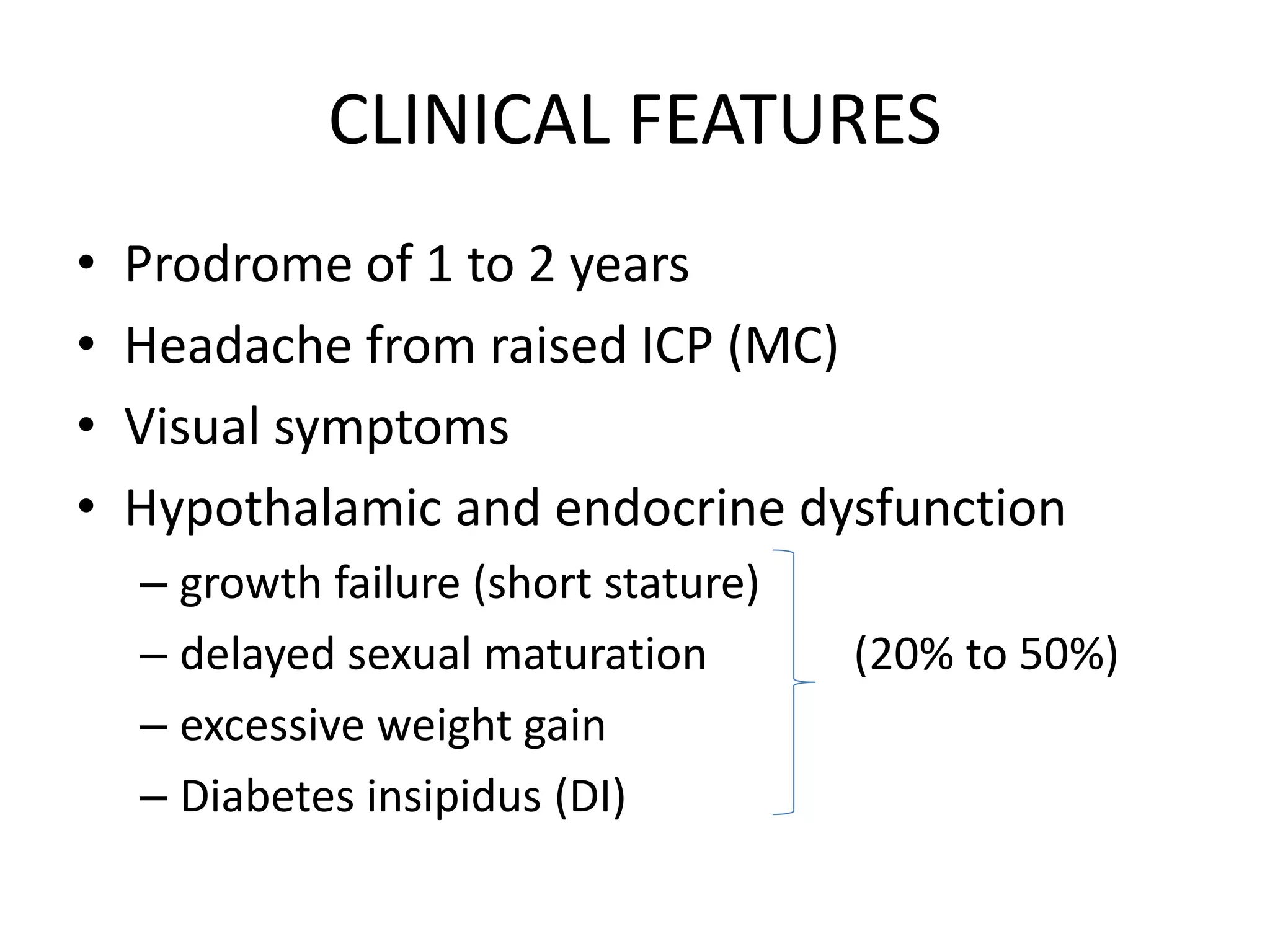 CLINICAL FEATURES

• Prodrome of 1 to 2 years
• Headache from raised ICP (MC)
• Visual symptoms
• Hypothalamic and endocrine dysfunction
– growth failure (short stature)
– delayed sexual maturation
– excessive weight gain
– Diabetes insipidus (DI)

(20% to 50%)